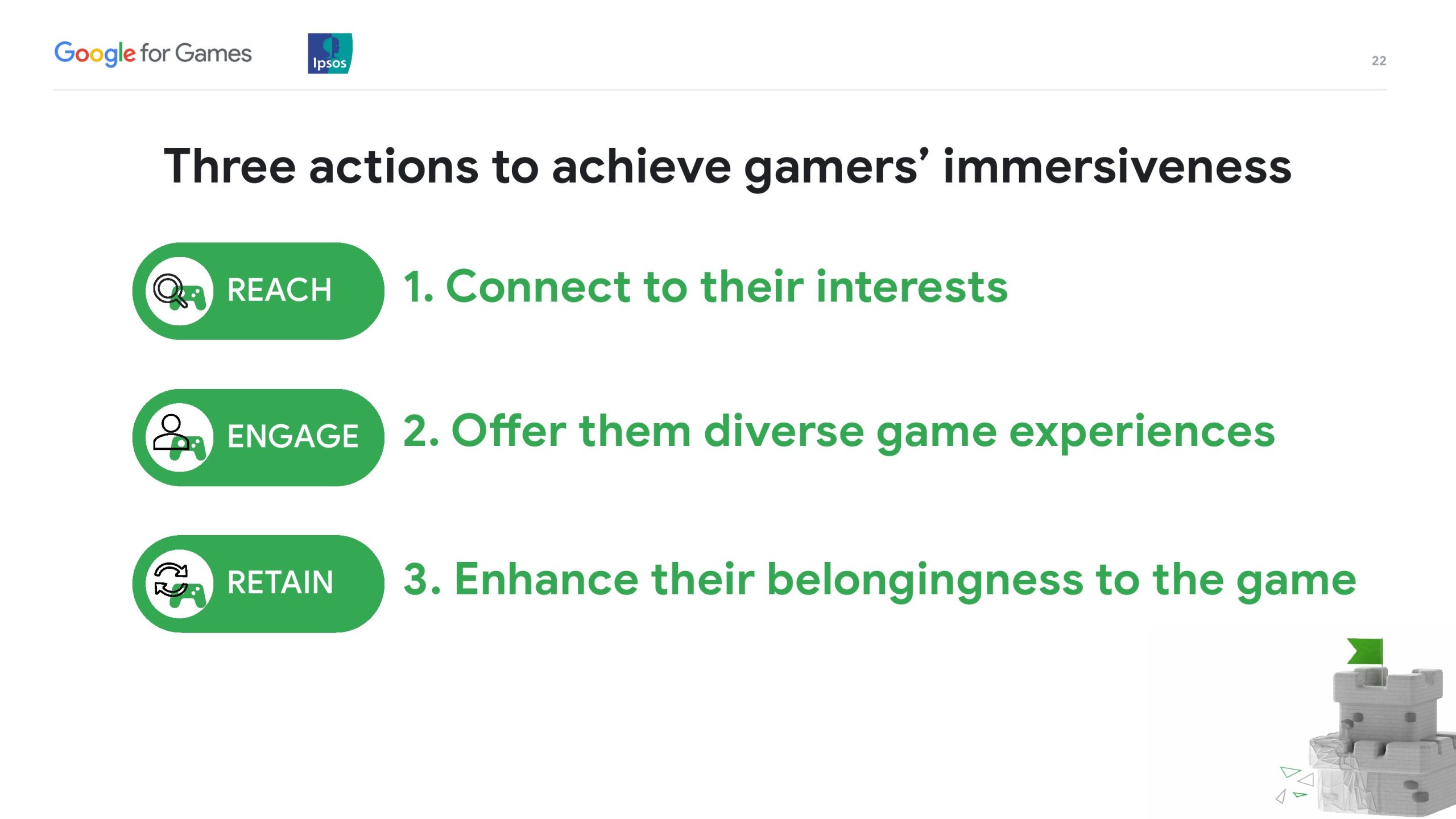 Google for Games

Ipsos

22

Three actions to achieve gamers' immersiveness

REACH

1. Connect to their interests

ENGAGE

2. Offer them diverse game experiences

RETAIN

3. Enhance their belongingness to the game